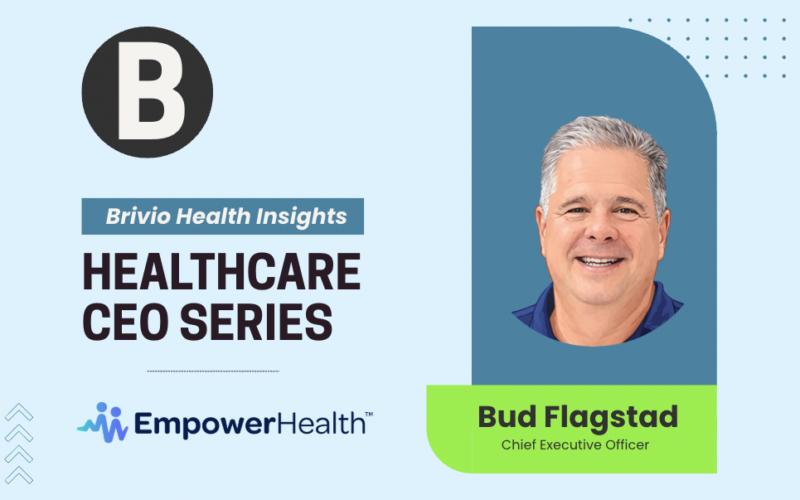 B

Brivio Health Insights

HEALTHCARE CEO SERIES

EmpowerHealth™

Bud Flagstad
Chief Executive Officer